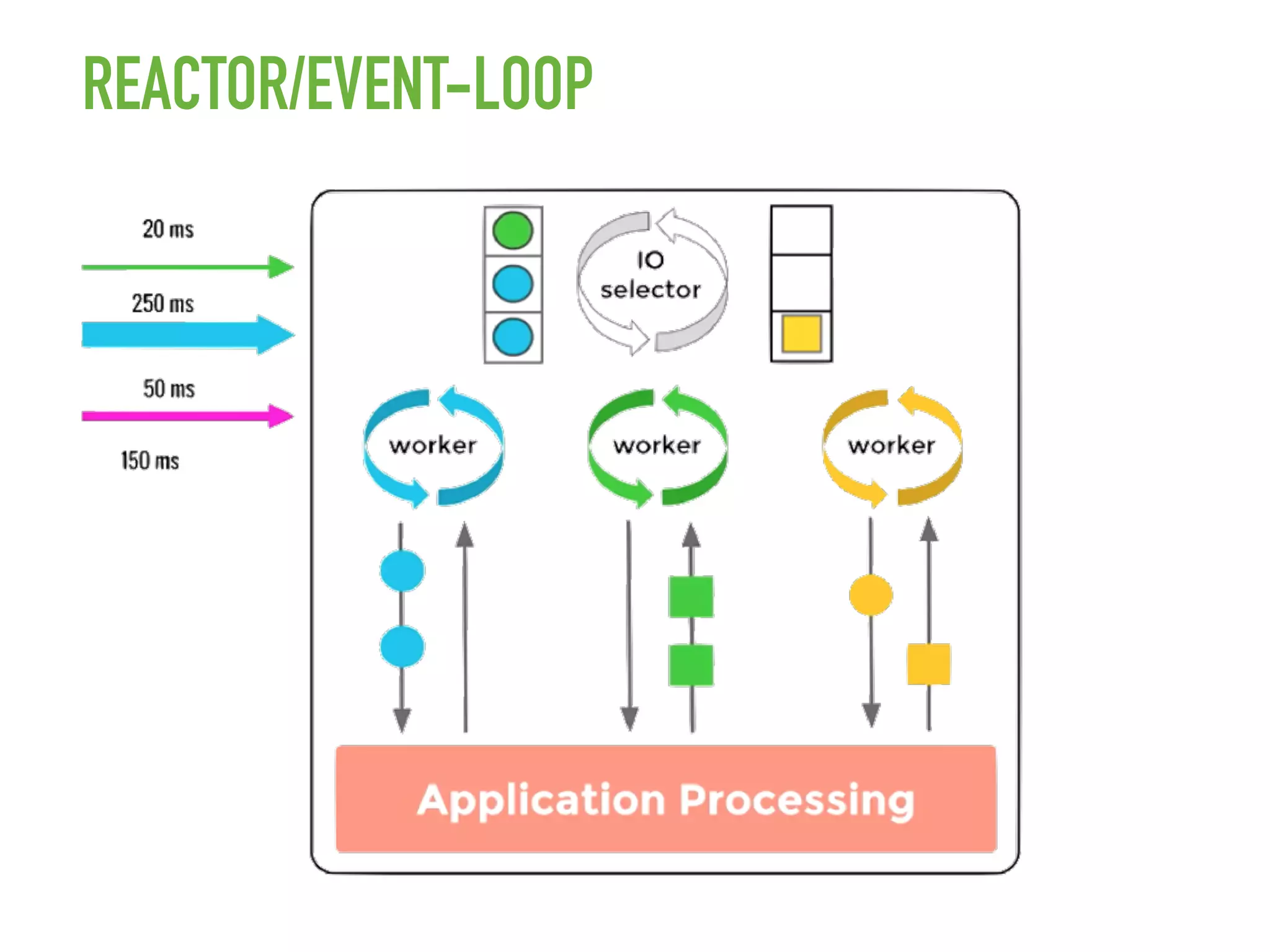 REACTOR/EVENT-LOOP

20 ms

250 ms

50 ms

150 ms

IO selector

worker

worker

worker

Application Processing